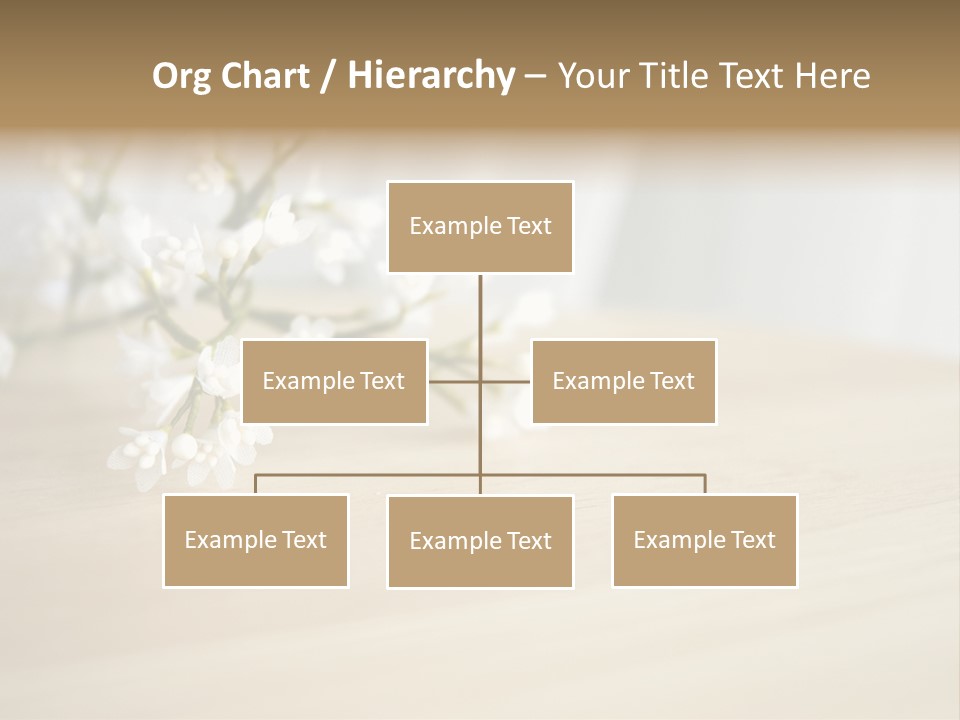 Org Chart / Hierarchy – Your Title Text Here

Example Text

Example Text

Example Text

Example Text

Example Text

Example Text